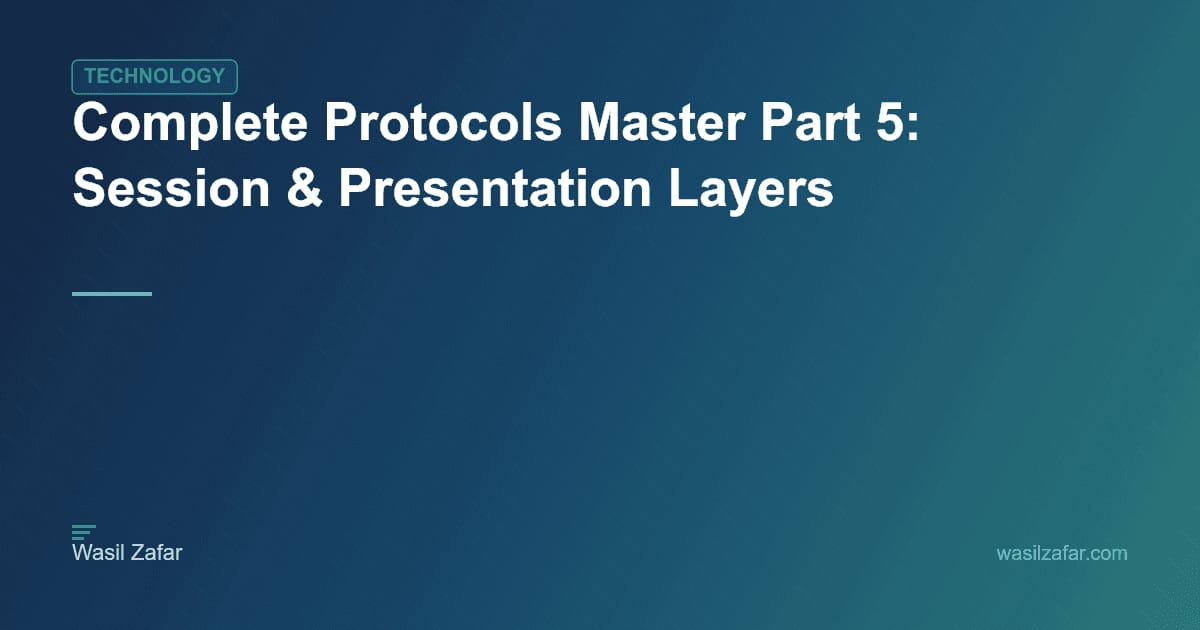 TECHNOLOGY

Complete Protocols Master Part 5: Session & Presentation Layers

Wasil Zafar

wasilzafar.com